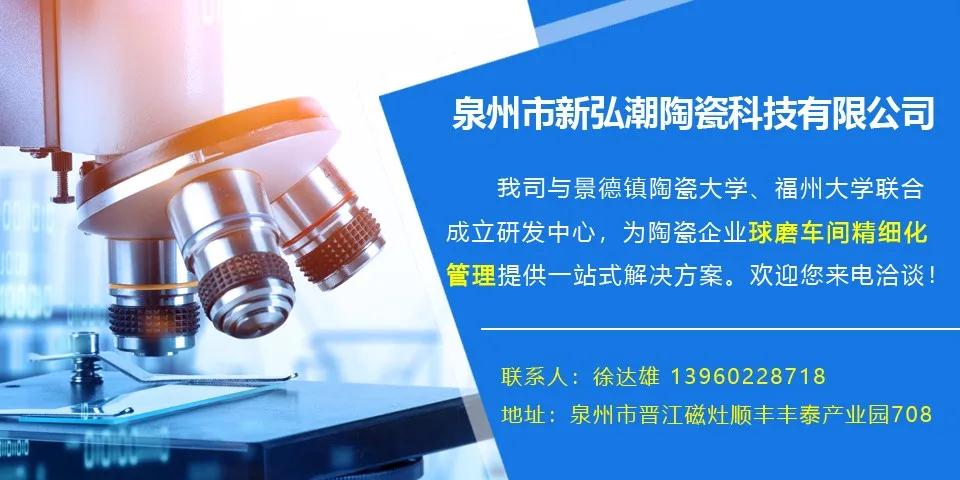 泉州市新弘潮陶瓷科技有限公司

我司与景德镇陶瓷大学、福州大学联合成立研发中心，为陶瓷企业球磨车间精细化管理提供一站式解决方案。欢迎您来电洽谈！

联系人：徐达雄 13960228718

地址：泉州市晋江磁灶顺丰丰泰产业园708